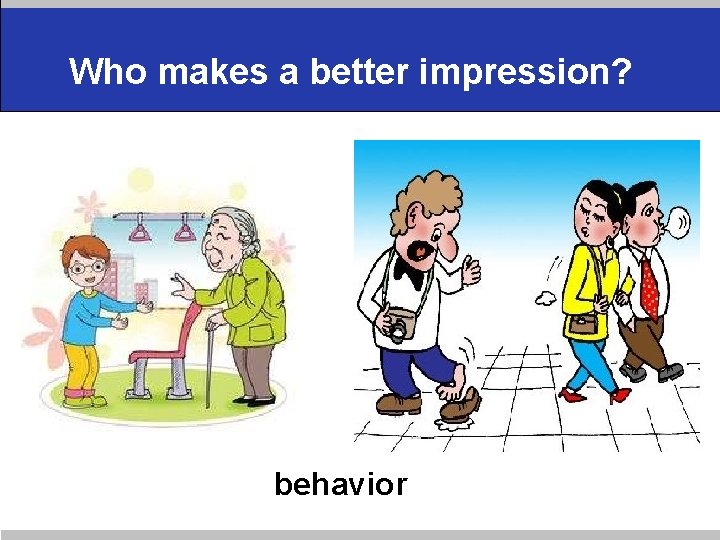 Who makes a better impression?

behavior